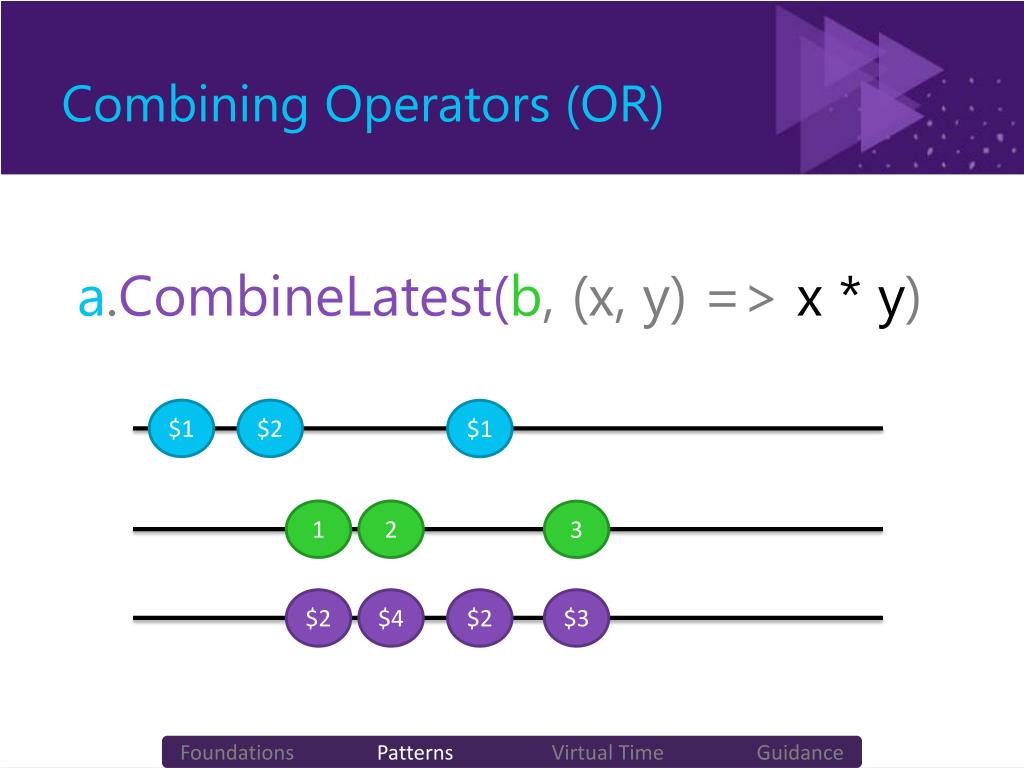 Combining Operators (OR)

a.CombineLatest(b, (x, y) => x * y)

\$1 \$2 \$1

1 2 3

\$2 \$4 \$2 \$3

Foundations Patterns Virtual Time Guidance